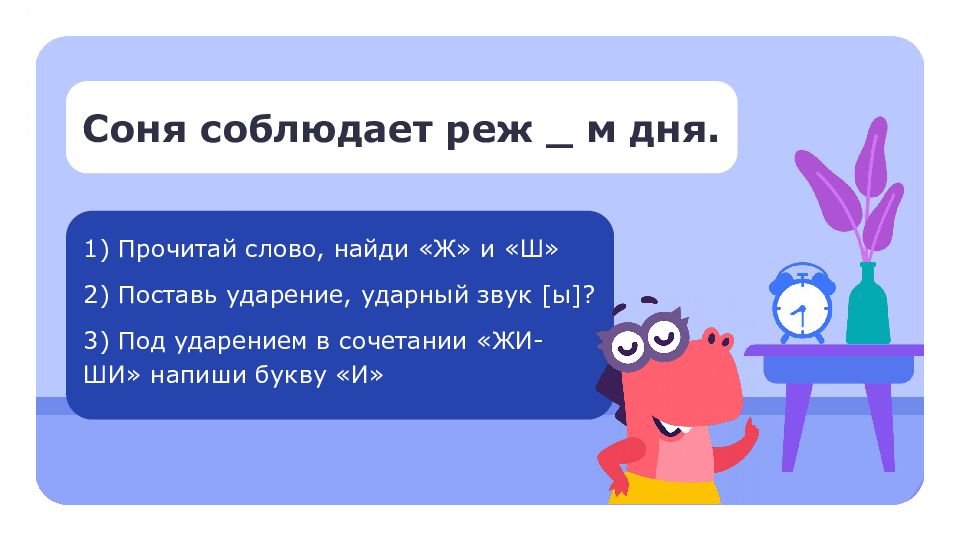 Соня соблюдает реж _ м дня.

1) Прочитай слово, найди «Ж» и «Ш»

2) Поставь ударение, ударный звук [ы]?

3) Под ударением в сочетании «ЖИ-ШИ» напиши букву «И»